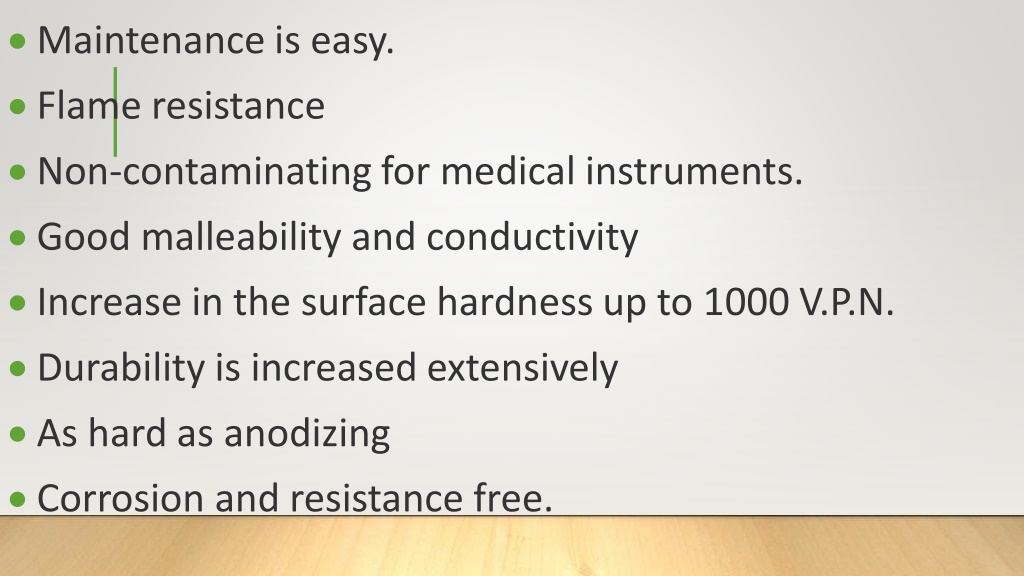 • Maintenance is easy.
• Flame resistance
• Non-contaminating for medical instruments.
• Good malleability and conductivity
• Increase in the surface hardness up to 1000 V.P.N.
• Durability is increased extensively
• As hard as anodizing
• Corrosion and resistance free.